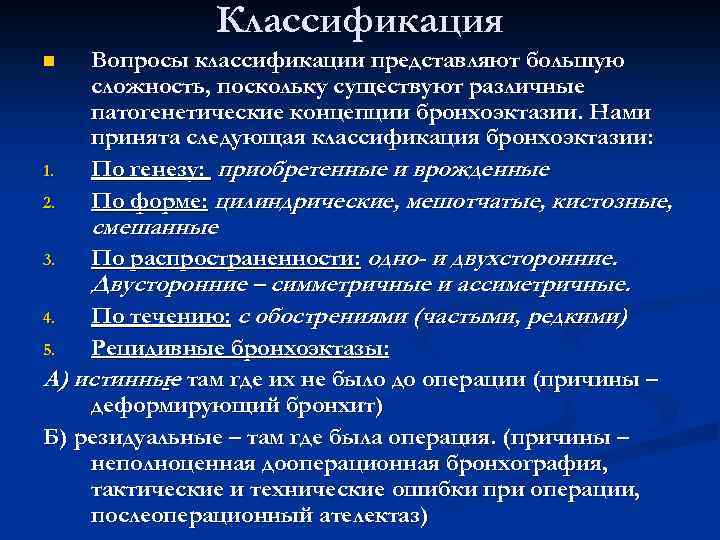 Классификация

Вопросы классификации представляют большую сложность, поскольку существуют различные патогенетические концепции бронхоэктазии. Нами принята следующая классификация бронхоэктазии:

1. По генезу: приобретенные и врожденные
2. По форме: цилиндрические, мешотчатые, кистозные, смешанные
3. По распространенности: одно- и двухсторонние. Двусторонние – симметричные и ассиметричные.
4. По течению: с обострениями (частыми, редкими)
5. Рецидивные бронхоэктазы:

А) истинные там где их не было до операции (причины – деформирующий бронхит)

Б) резидуальные – там где была операция. (причины – неполноценная дооперационная бронхография, тактические и технические ошибки при операции, послеоперационный ателектаз)